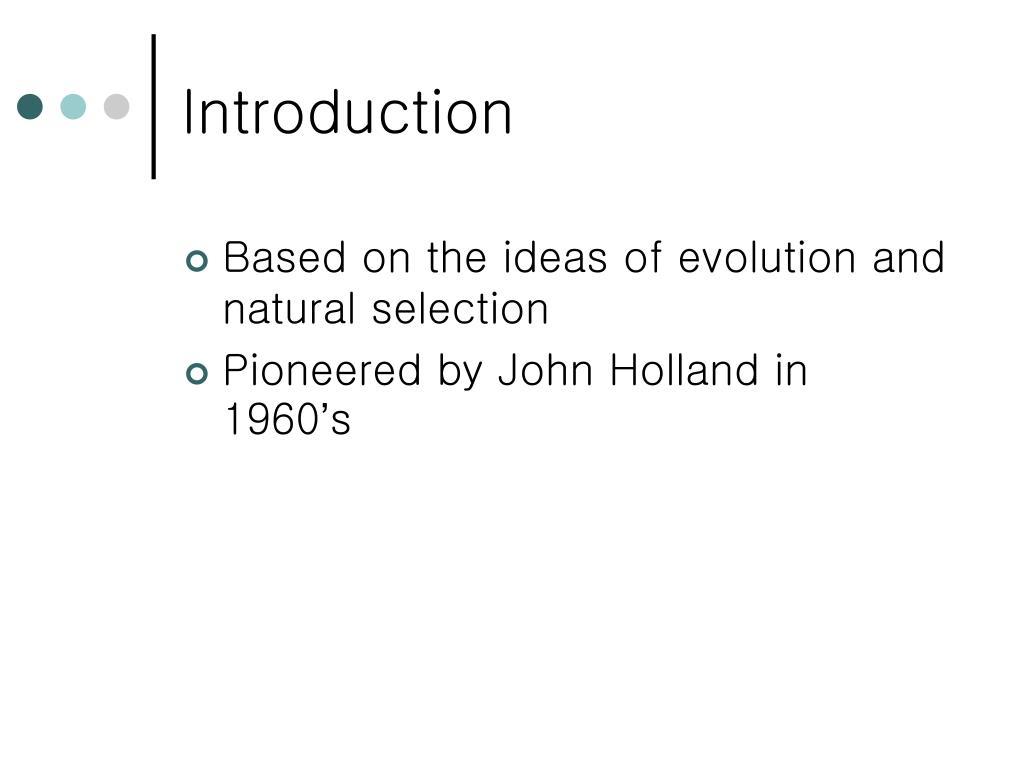 Introduction

Based on the ideas of evolution and natural selection

Pioneered by John Holland in 1960’s